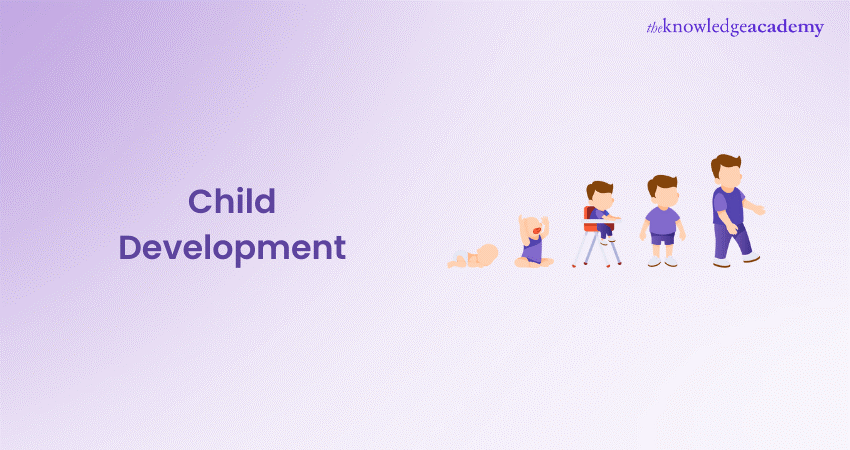 theknowledgeacademy

Child Development